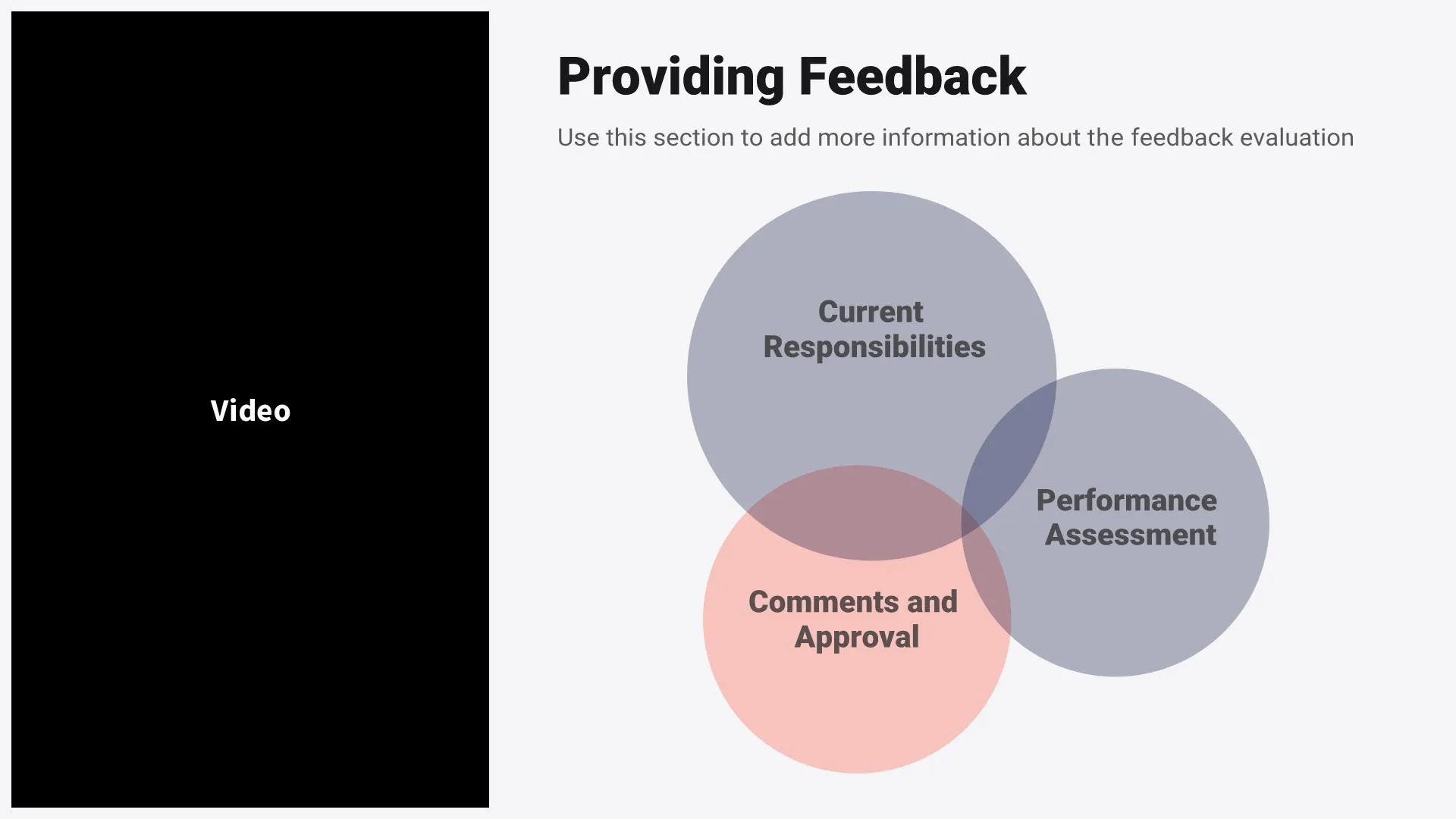 Video

Providing Feedback

Use this section to add more information about the feedback evaluation

Current Responsibilities

Performance Assessment

Comments and Approval